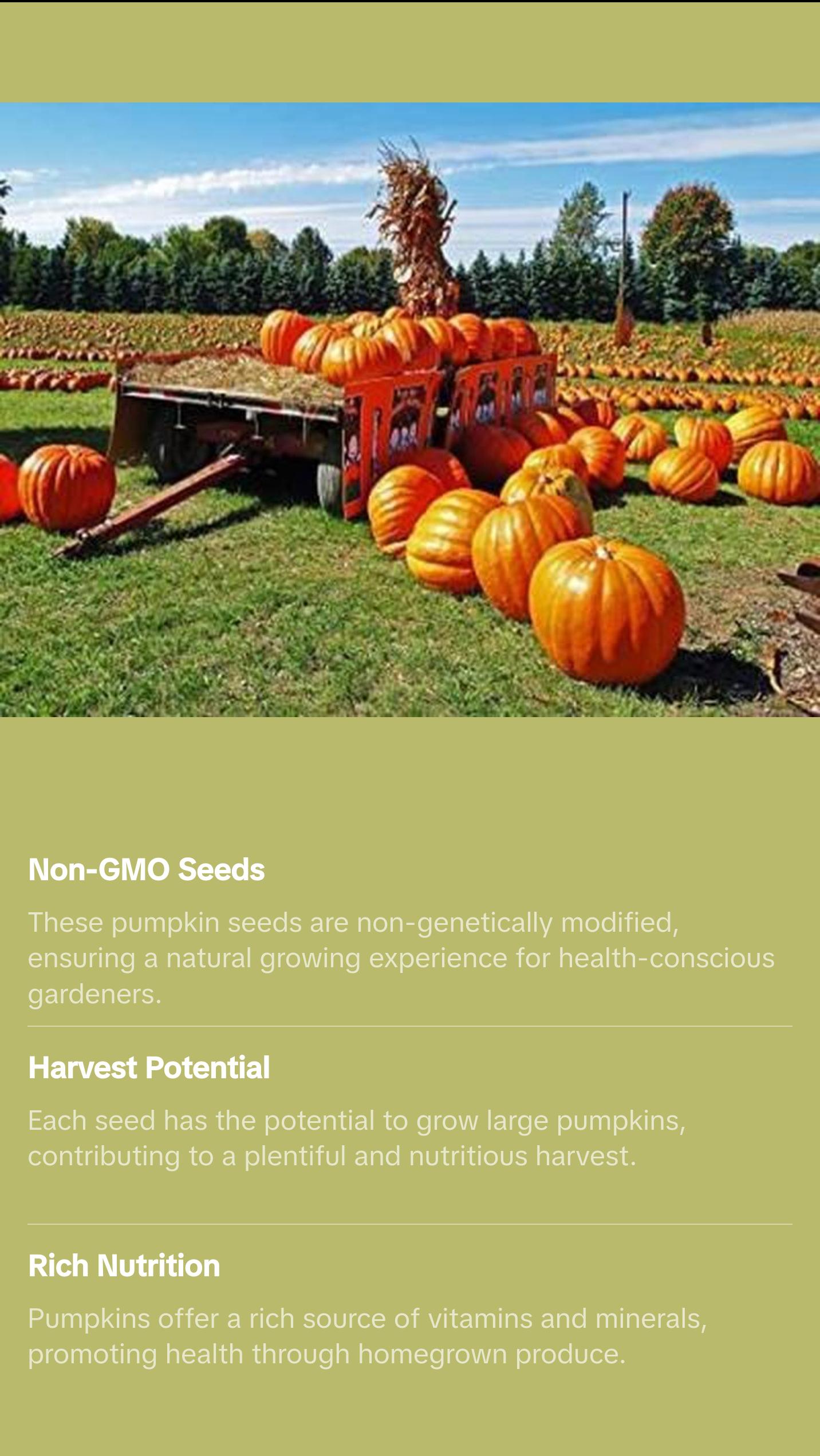 Non-GMO Seeds

These pumpkin seeds are non-genetically modified, ensuring a natural growing experience for health-conscious gardeners.

Harvest Potential

Each seed has the potential to grow large pumpkins, contributing to a plentiful and nutritious harvest.

Rich Nutrition

Pumpkins offer a rich source of vitamins and minerals, promoting health through homegrown produce.